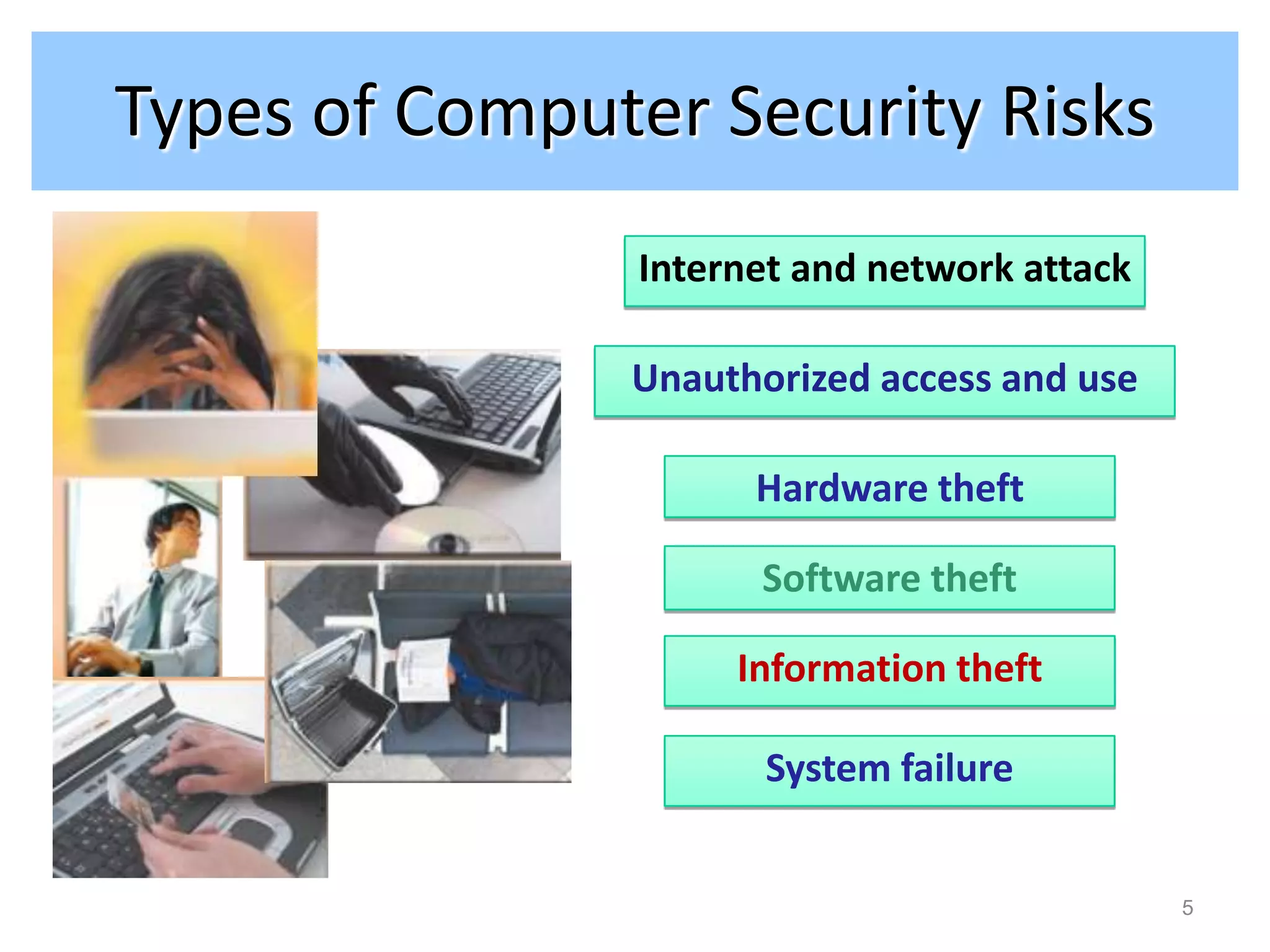 Types of Computer Security Risks

Internet and network attack

Unauthorized access and use

Hardware theft

Software theft

Information theft

System failure

5